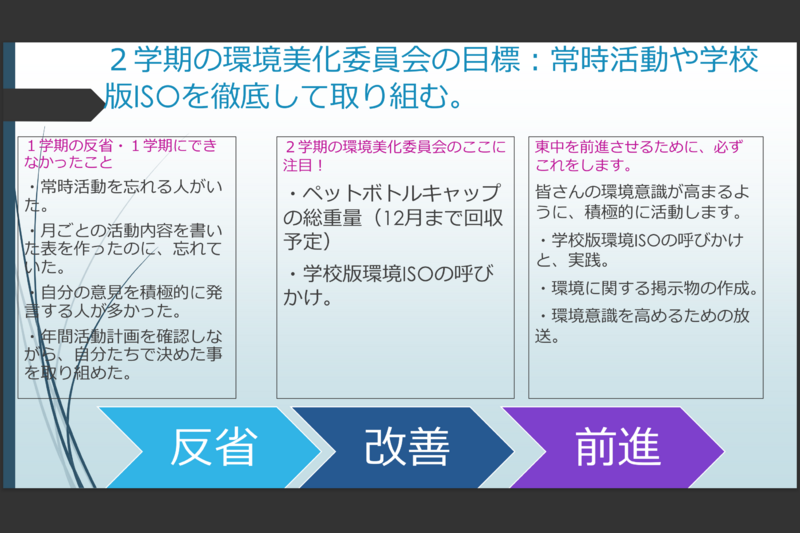 ２学期の環境美化委員会の目標：常時活動や学校版ISOを徹底して取り組む。

１学期の反省・１学期にできなかったこと

・常時活動を忘れる人がいた。

・月ごとの活動内容を書いた表を作ったのに、忘れていた。

・自分の意見を積極的に発言する人が多かった。

・年間活動計画を確認しながら、自分たちで決めた事を取り組めた。

２学期の環境美化委員会のここに注目！

・ペットボトルキャップの総重量（12月まで回収予定）

・学校版環境ISOの呼びかけ。

東中を前進させるために、必ずこれをします。

皆さんの環境意識が高まるように、積極的に活動します。

・学校版環境ISOの呼びかけと、実践。

・環境に関する掲示物の作成。

・環境意識を高めるための放送。

反省

改善

前進